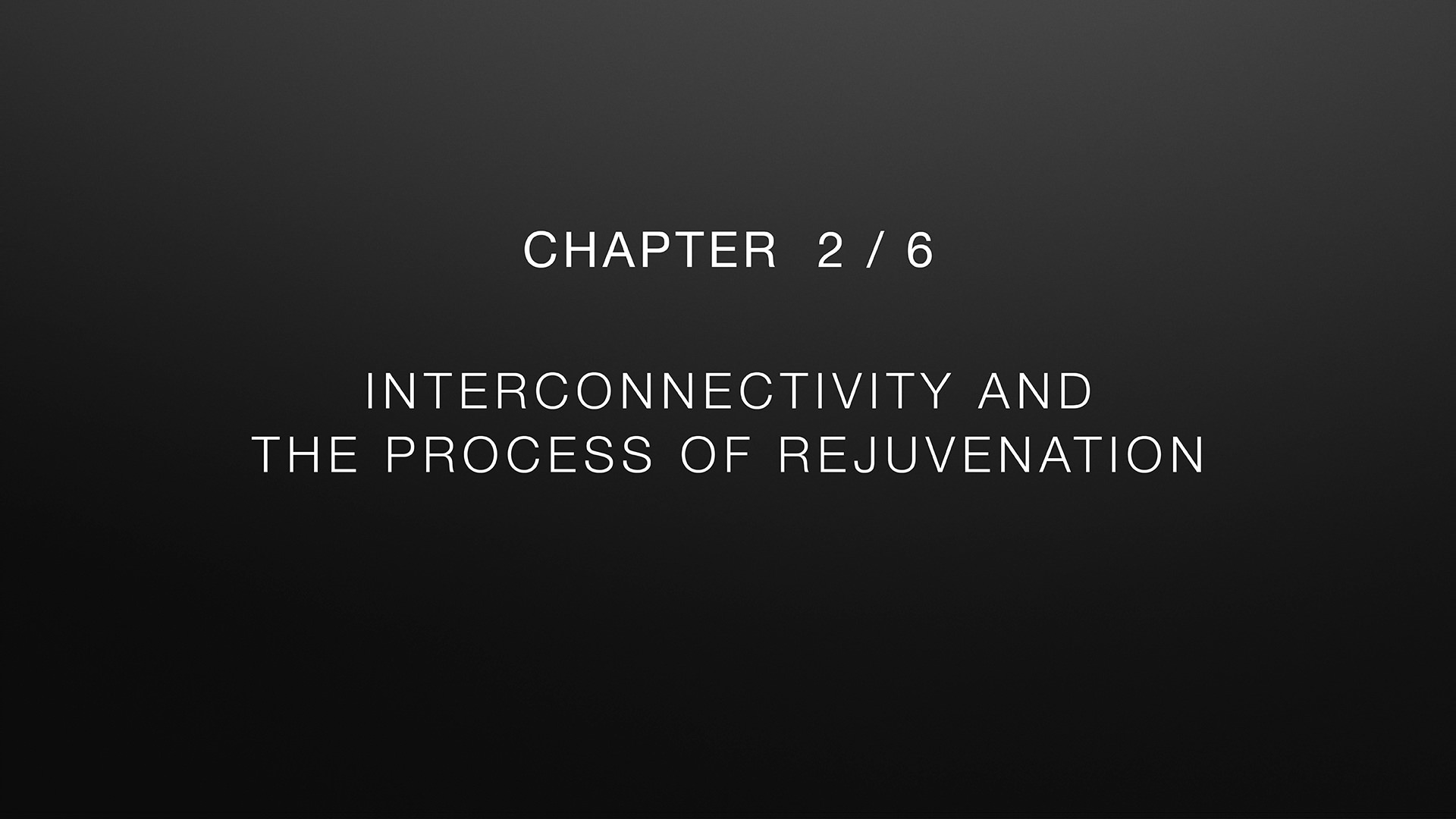 CHAPTER 2 / 6

INTERCONNECTIVITY AND THE PROCESS OF REJUVENATION